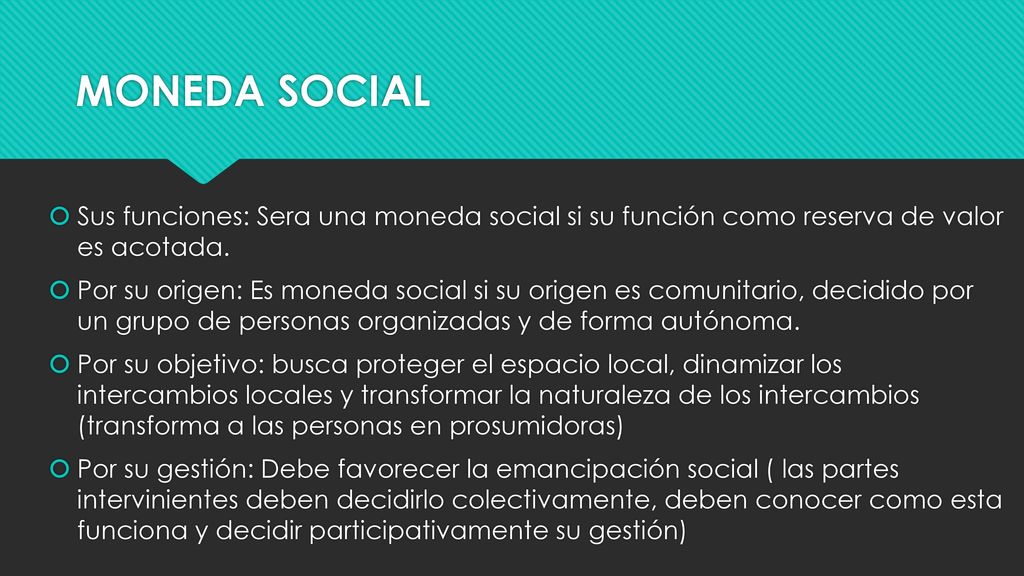 MONEDA SOCIAL

Sus funciones: Sera una moneda social si su función como reserva de valor es acotada.

Por su origen: Es moneda social si su origen es comunitario, decidido por un grupo de personas organizadas y de forma autónoma.

Por su objetivo: busca proteger el espacio local, dinamizar los intercambios locales y transformar la naturaleza de los intercambios (transforma a las personas en prosumidoras)

Por su gestión: Debe favorecer la emancipación social ( las partes intervinientes deben decidirlo colectivamente, deben conocer como esta funciona y decidir participativamente su gestión)